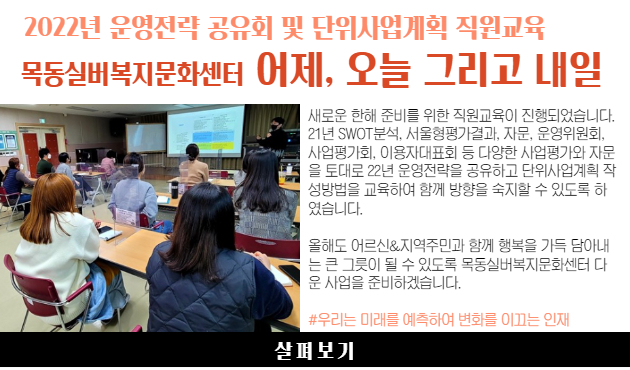 2022년 운영전략 공유회 및 단위사업계획 직원교육
목동실버복지문화센터 어제, 오늘 그리고 내일

새로운 한해 준비를 위한 직원교육이 진행되었습니다. 21년 SWOT분석, 서울형평가결과, 자문, 운영위원회, 사업평가회, 이용자대표회 등 다양한 사업평가와 자문을 토대로 22년 운영전략을 공유하고 단위사업계획 작성방법을 교육하여 함께 방향을 숙지할 수 있도록 하였습니다.

올해도 어르신&지역주민과 함께 행복을 가득 담아내는 큰 그릇이 될 수 있도록 목동실버복지문화센터 다운 사업을 준비하겠습니다.

#우리는 미래를 예측하여 변화를 이끄는 인재

살펴보기